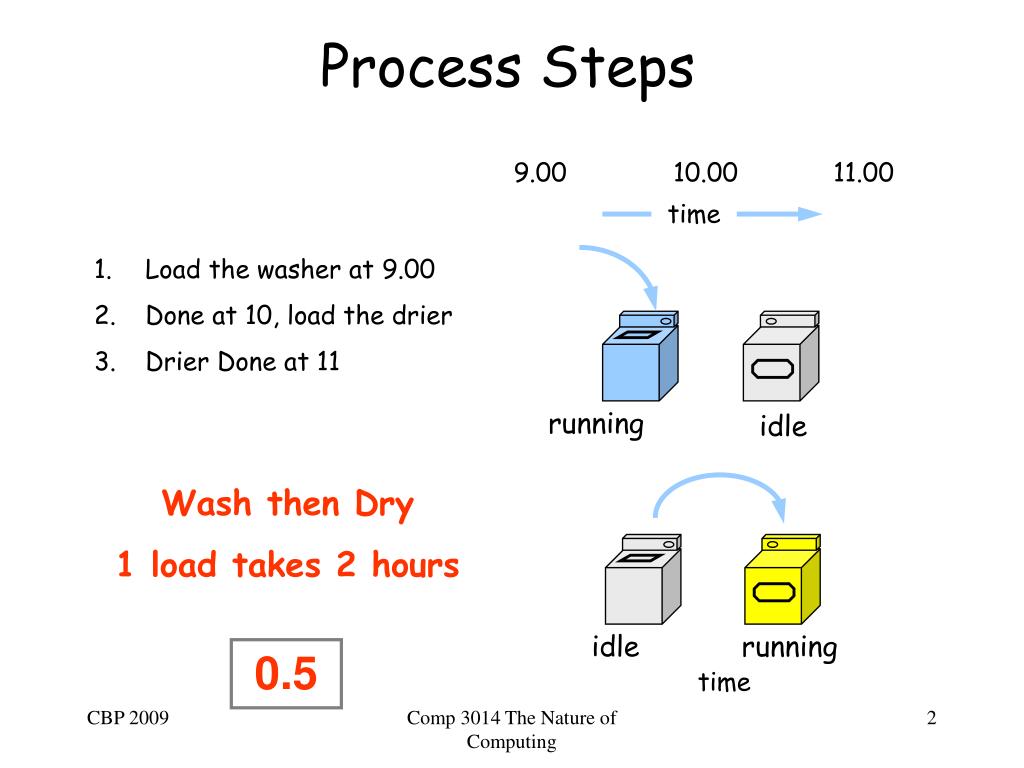 Process Steps

9.00 10.00 11.00

time

1. Load the washer at 9.00
2. Done at 10, load the drier
3. Drier Done at 11

running idle

Wash then Dry

1 load takes 2 hours

idle running

time

0.5

CBP 2009

Comp 3014 The Nature of Computing

2